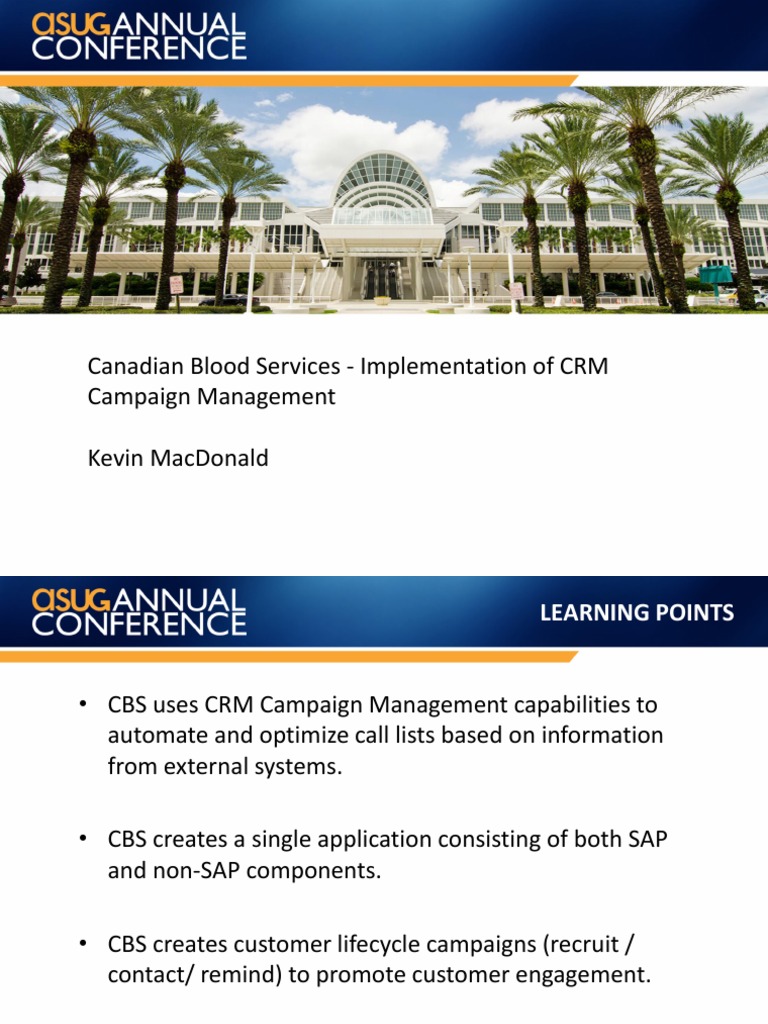 ASUG ANNUAL CONFERENCE

Canadian Blood Services - Implementation of CRM Campaign Management

Kevin MacDonald

ASUG ANNUAL CONFERENCE

LEARNING POINTS

• CBS uses CRM Campaign Management capabilities to automate and optimize call lists based on information from external systems.

• CBS creates a single application consisting of both SAP and non-SAP components.

• CBS creates customer lifecycle campaigns (recruit / contact/ remind) to promote customer engagement.